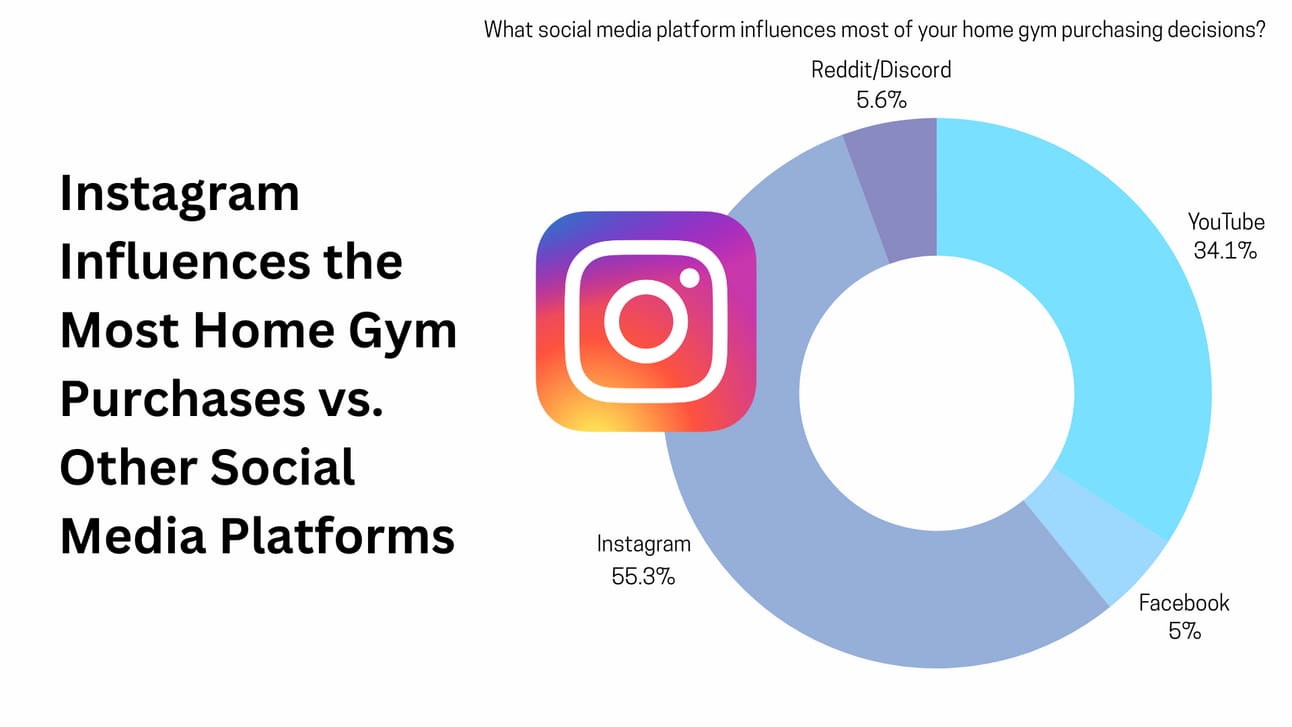 Instagram Influences the Most Home Gym Purchases vs. Other Social Media Platforms

What social media platform influences most of your home gym purchasing decisions?

Reddit/Discord
5.6%

YouTube
34.1%

Facebook
5%

Instagram
55.3%